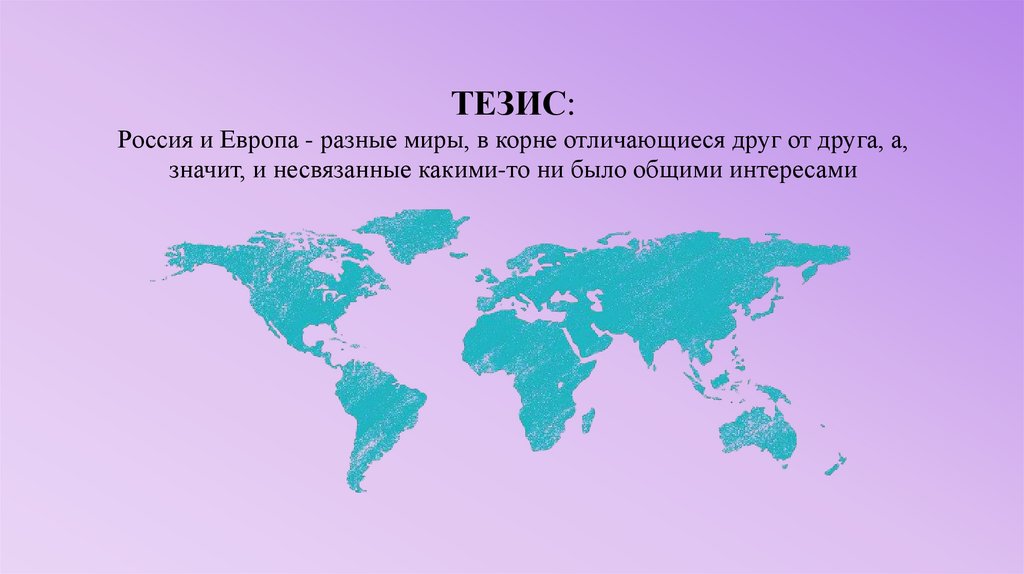 ТЕЗИС:
Россия и Европа - разные миры, в корне отличающиеся друг от друга, а, значит, и несвязанные какими-то ни было общими интересами